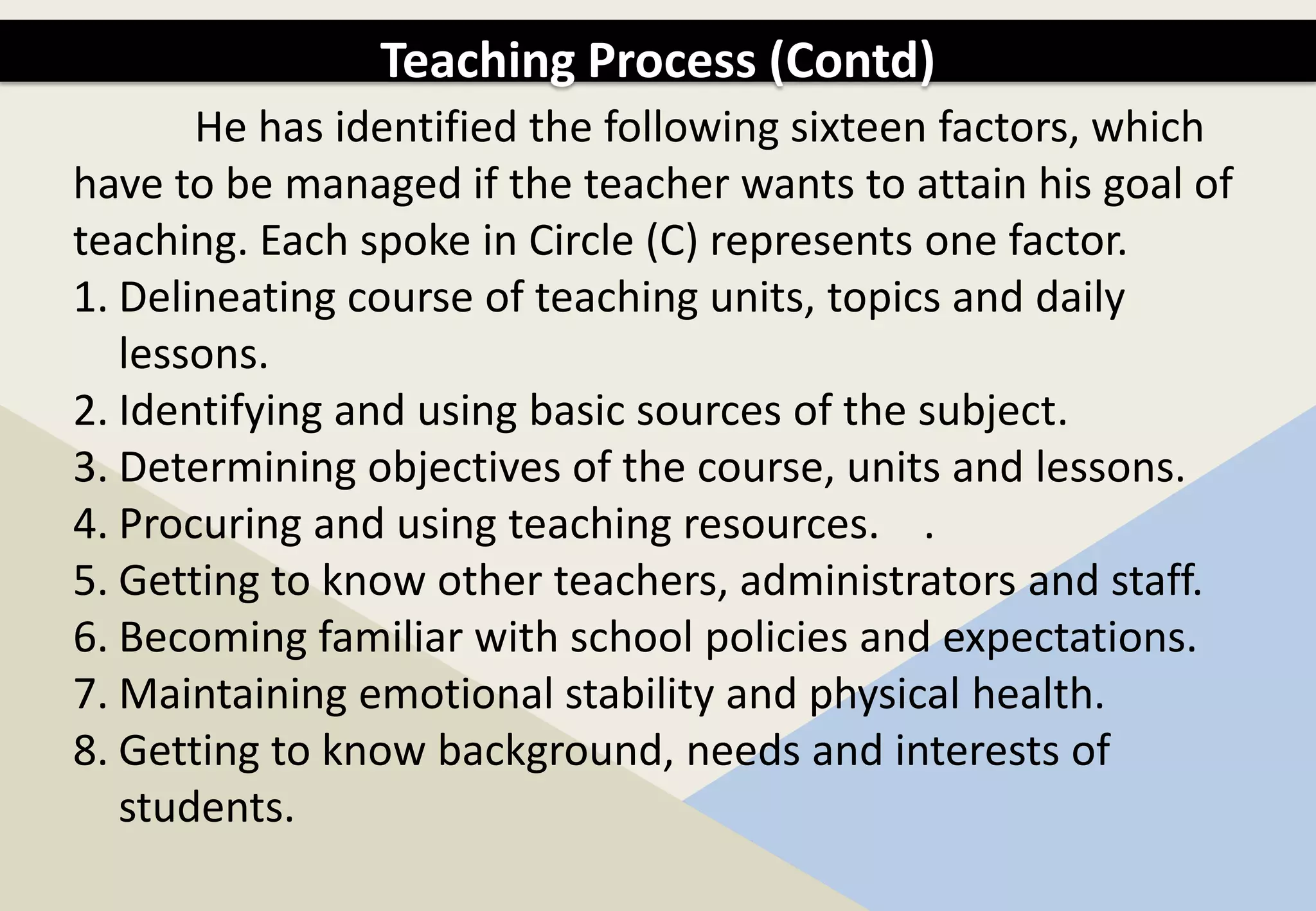 Teaching Process (Contd)

He has identified the following sixteen factors, which have to be managed if the teacher wants to attain his goal of teaching. Each spoke in Circle (C) represents one factor.

1. Delineating course of teaching units, topics and daily lessons.
2. Identifying and using basic sources of the subject.
3. Determining objectives of the course, units and lessons.
4. Procuring and using teaching resources. .
5. Getting to know other teachers, administrators and staff.
6. Becoming familiar with school policies and expectations.
7. Maintaining emotional stability and physical health.
8. Getting to know background, needs and interests of students.